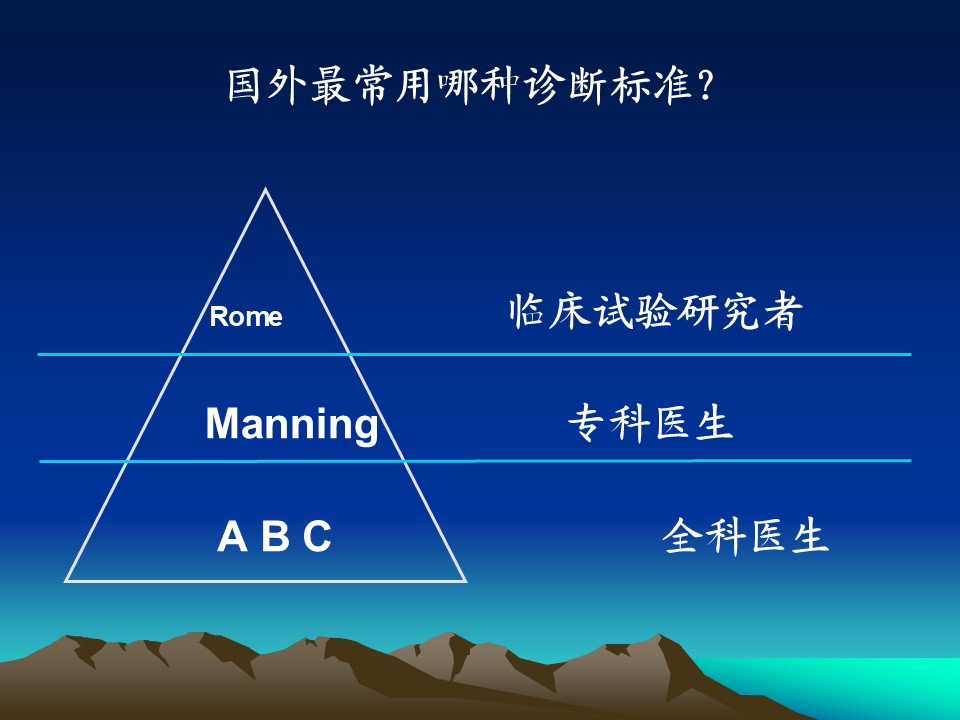 国外最常用哪种诊断标准?

Rome

临床试验研究者

Manning

专科医生

A B C

全科医生